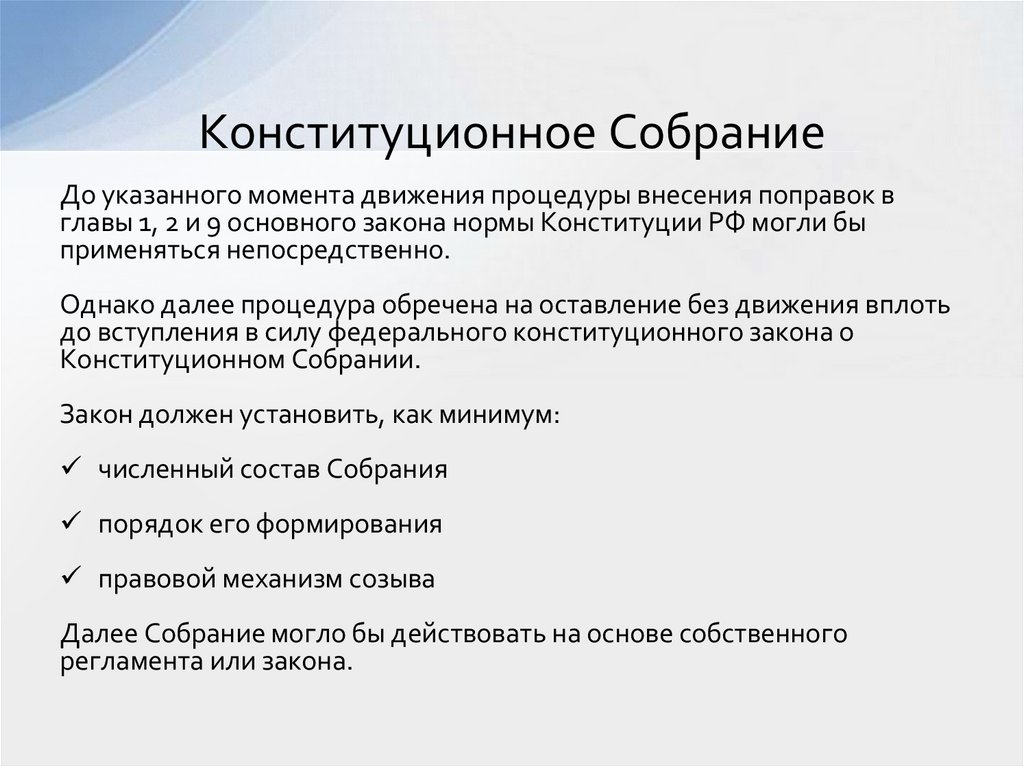 Конституционное Собрание

До указанного момента движения процедуры внесения поправок в главы 1, 2 и 9 основного закона нормы Конституции РФ могли бы применяться непосредственно.

Однако далее процедура обречена на оставление без движения вплоть до вступления в силу федерального конституционного закона о Конституционном Собрании.

Закон должен установить, как минимум:

✓ численный состав Собрания

✓ порядок его формирования

✓ правовой механизм созыва

Далее Собрание могло бы действовать на основе собственного регламента или закона.